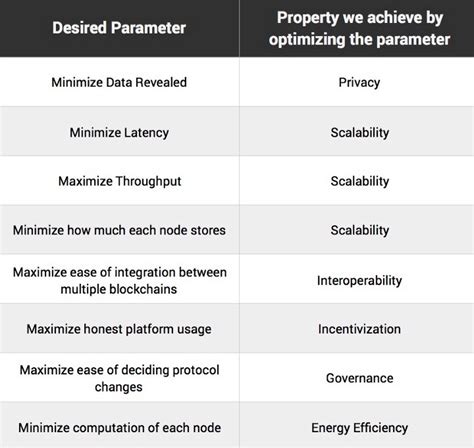 | Desired Parameter | Property we achieve by optimizing the parameter |
|---|---|
| Minimize Data Revealed | Privacy |
| Minimize Latency | Scalability |
| Maximize Throughput | Scalability |
| Minimize how much each node stores | Scalability |
| Maximize ease of integration between multiple blockchains | Interoperability |
| Maximize honest platform usage | Incentivization |
| Maximize ease of deciding protocol changes | Governance |
| Minimize computation of each node | Energy Efficiency |